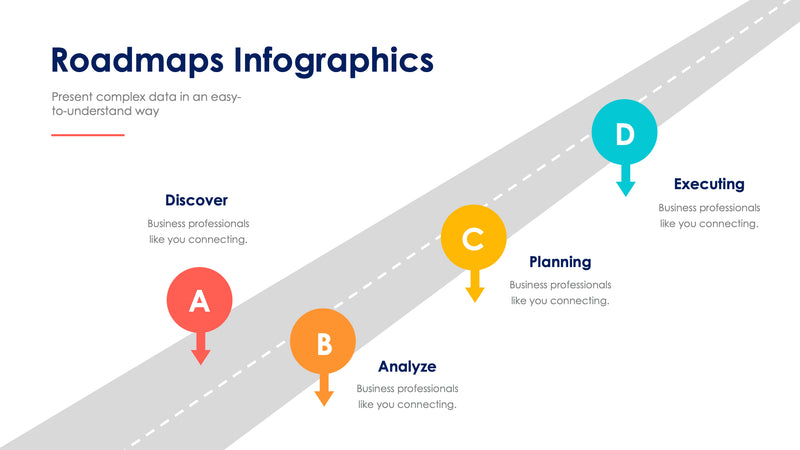 Roadmaps Infographics

Present complex data in an easy-to-understand way

Discover
Business professionals like you connecting.

A

B

Analyze
Business professionals like you connecting.

C

Planning
Business professionals like you connecting.

D

Executing
Business professionals like you connecting.